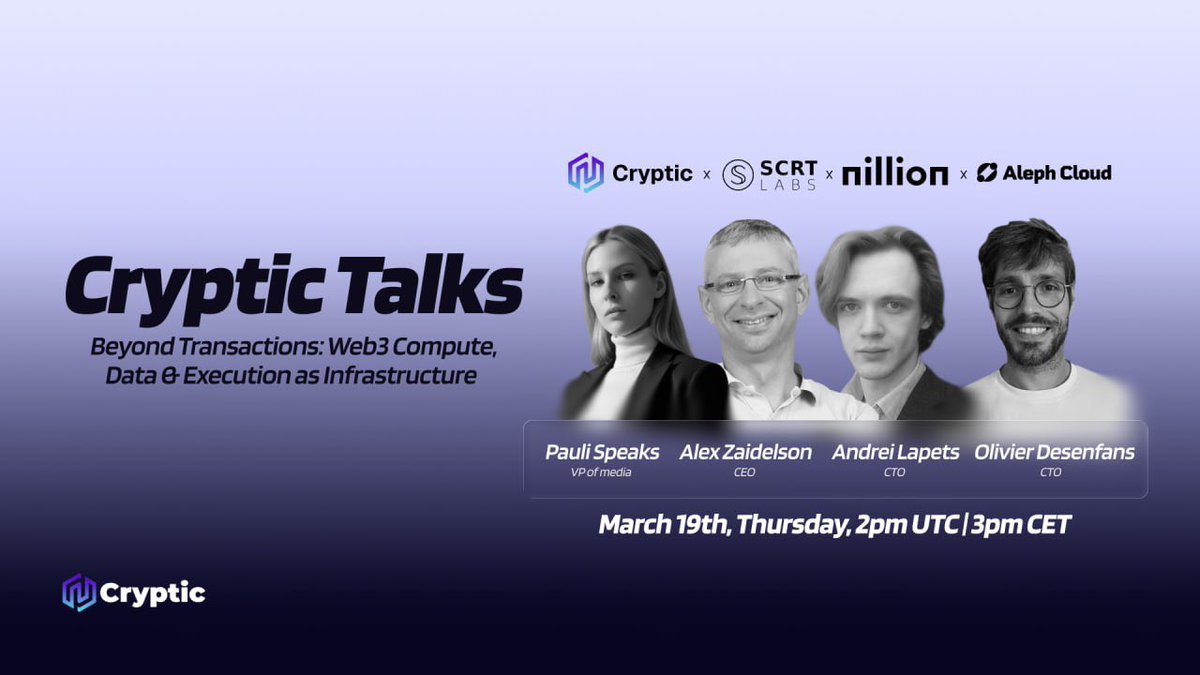 Cryptic x SCRT LABS x nillion x Aleph Cloud

Cryptic Talks

Beyond Transactions: Web3 Compute, Data & Execution as Infrastructure

Pauli Speaks
VP of media

Alex Zaidelson
CEO

Andrei Lapets
CTO

Olivier Desenfans
CTO

March 19th, Thursday, 2pm UTC | 3pm CET

Cryptic